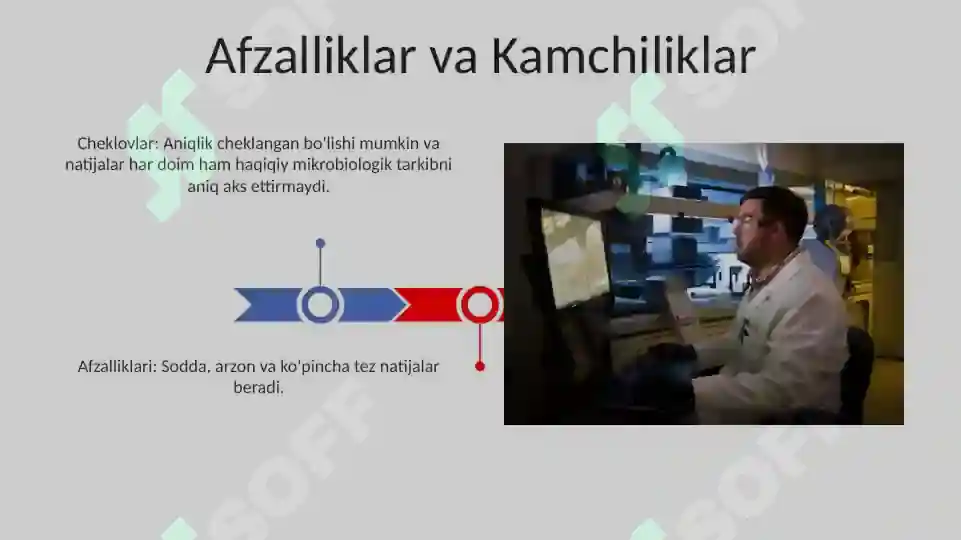 Afzalliklar va Kamchiliklar

Cheklovlar: Aniqlik cheklangan bo'lishi mumkin va natijalar har doim ham haqiqiy mikrobiologik tarkibni aniq aks ettirmaydi.

Afzalliklari: Sodda, arzon va ko'pincha tez natijalar beradi.

SOFF

SOFF

SOFF

SOFF